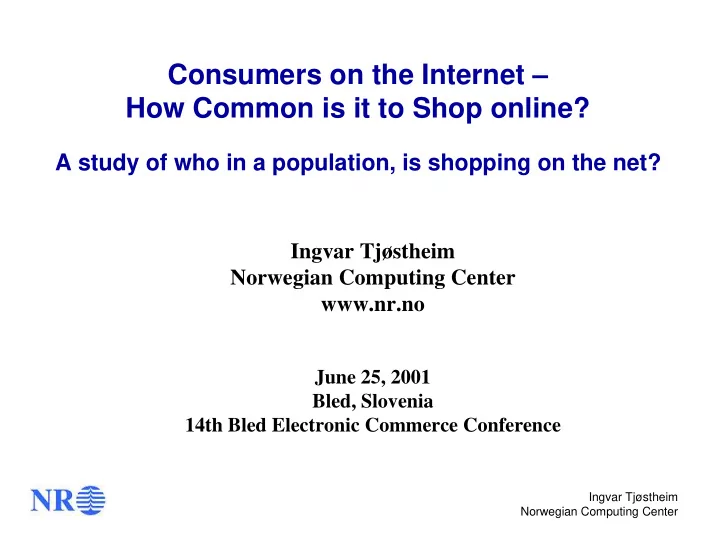 Consumers on the Internet –
How Common is it to Shop online?

A study of who in a population, is shopping on the net?

Ingvar Tjøstheim
Norwegian Computing Center
www.nr.no

June 25, 2001
Bled, Slovenia
14th Bled Electronic Commerce Conference

NR

Ingvar Tjøstheim
Norwegian Computing Center